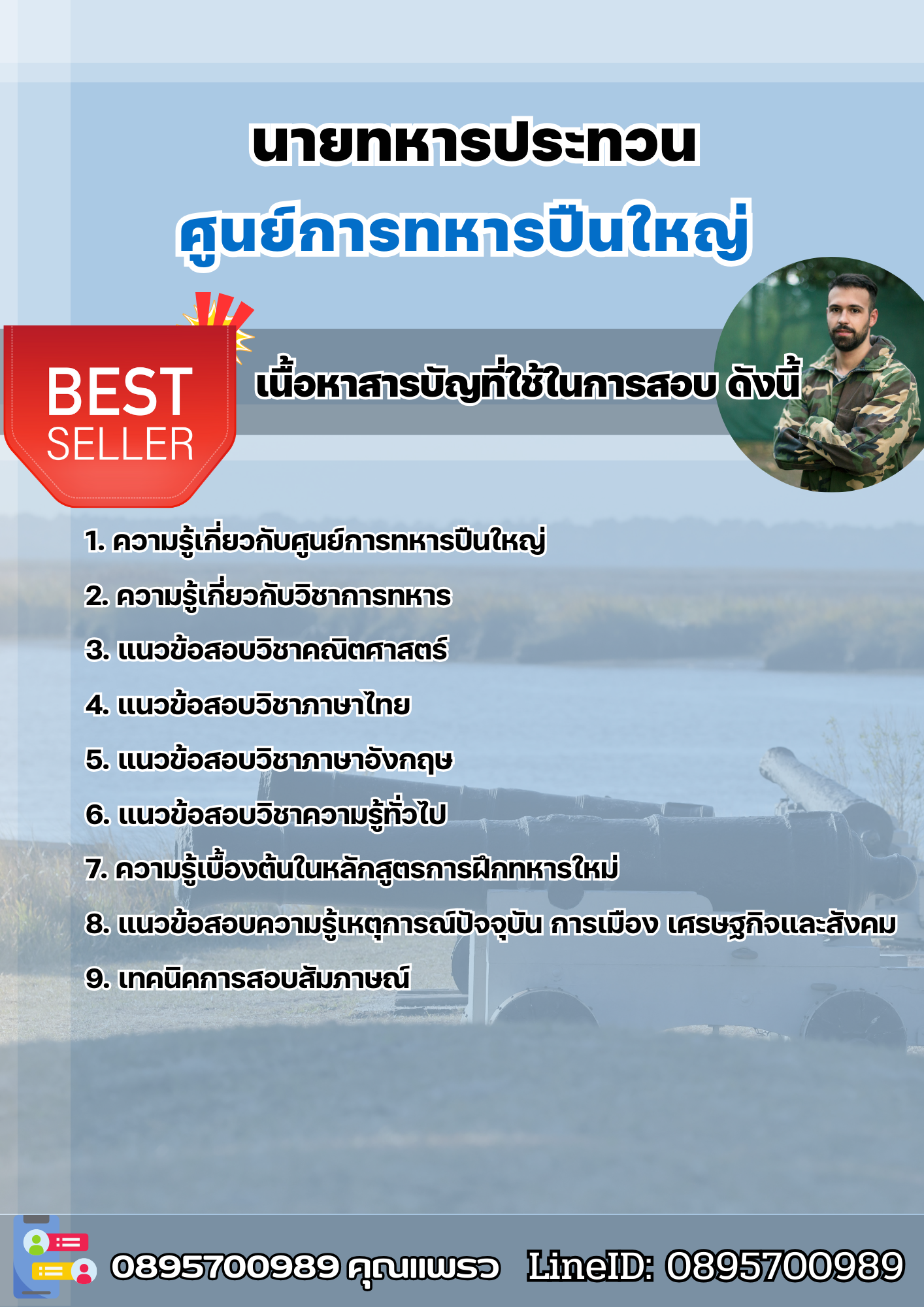 นายทหารประทวน
ศูนย์การทหารปืนใหญ่

BEST
SELLER

เนื้อหาสารบัญที่ใช้ในการสอบ ดังนี้

1. ความรู้เกี่ยวกับศูนย์การทหารปืนใหญ่

2. ความรู้เกี่ยวกับวิชาการทหาร

3. แนวข้อสอบวิชาคณิตศาสตร์

4. แนวข้อสอบวิชาภาษาไทย

5. แนวข้อสอบวิชาภาษาอังกฤษ

6. แนวข้อสอบวิชาความรู้ทั่วไป

7. ความรู้เบื้องต้นในหลักสูตรการฝึกทหารใหม่

8. แนวข้อสอบความรู้เหตุการณ์ปัจจุบัน การเมือง เศรษฐกิจและสังคม

9. เทคนิคการสอบสัมภาษณ์

0895700989 คุณแพรว LineID: 0895700989